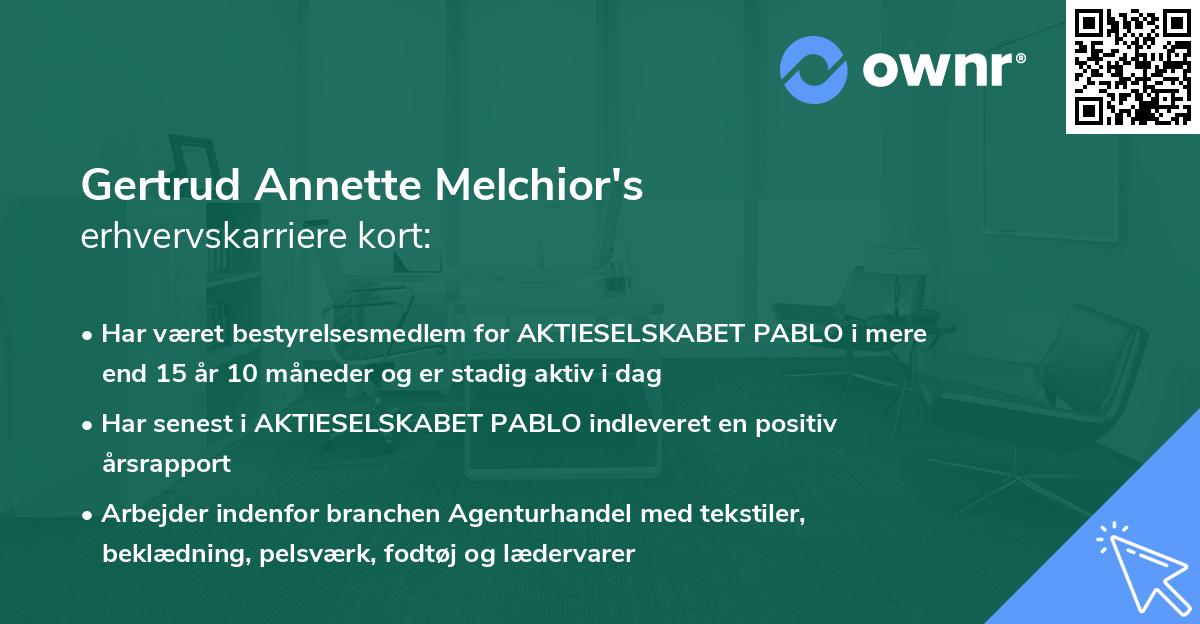 ownr®

Gertrud Annette Melchior's
erhvervskarriere kort:

• Har været bestyrelsesmedlem for AKTIESELSKABET PABLO i mere end 15 år 10 måneder og er stadig aktiv i dag

• Har senest i AKTIESELSKABET PABLO indleveret en positiv årsrapport

• Arbejder indenfor branchen Agenturhandel med tekstiler, beklædning, pelsværk, fodtøj og lædervarer